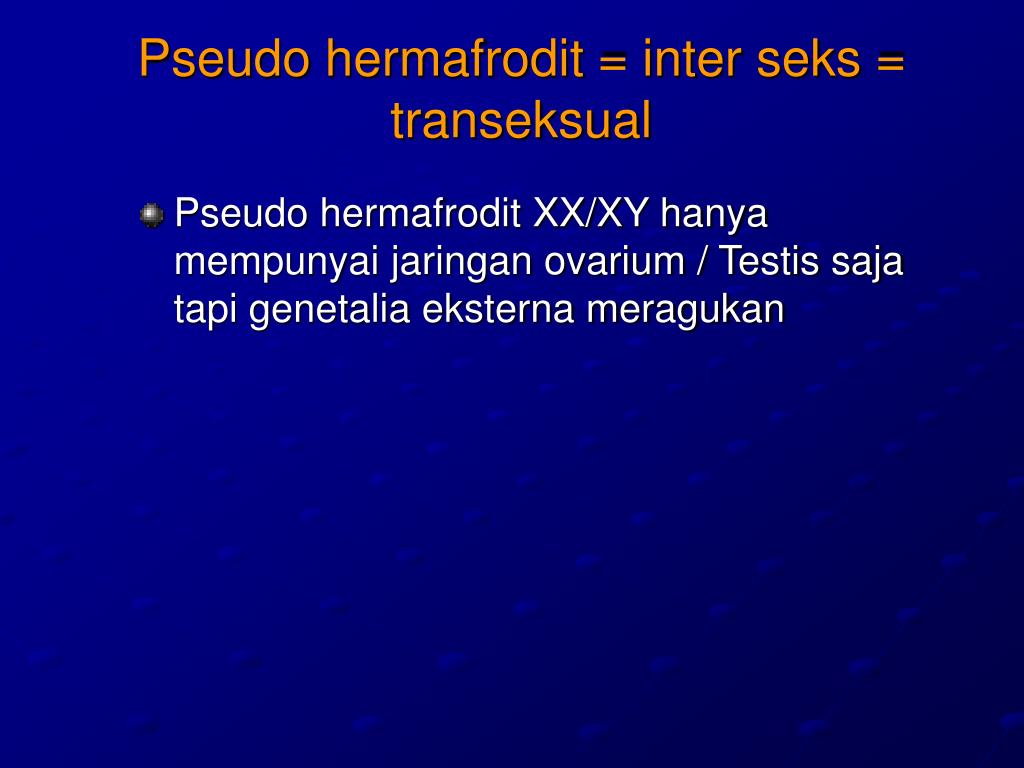 Pseudo hermafrodit = inter seks = transeksual

Pseudo hermafrodit XX/XY hanya mempunyai jaringan ovarium / Testis saja tapi genetalia eksterna meragukan